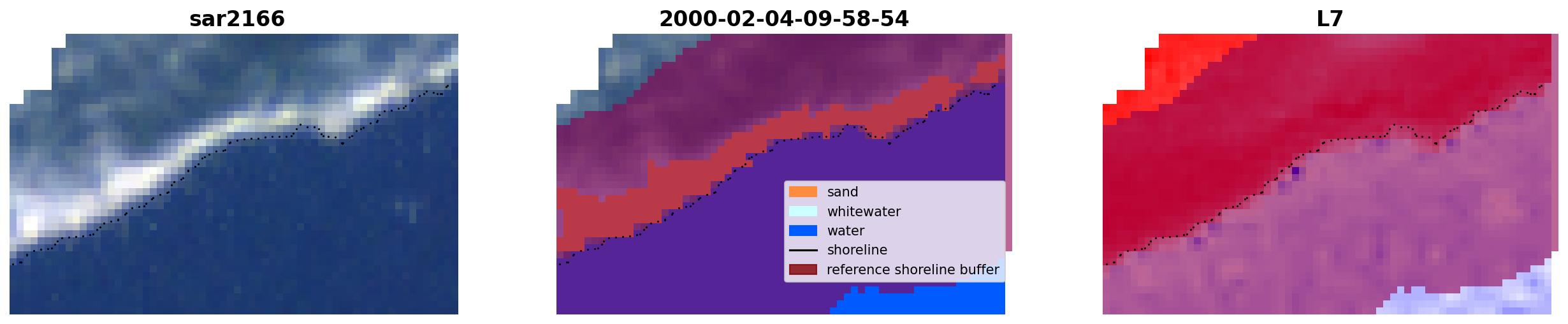 sar2166

2000-02-04-09-58-54

sand
whitewater
water
shoreline
reference shoreline buffer

L7